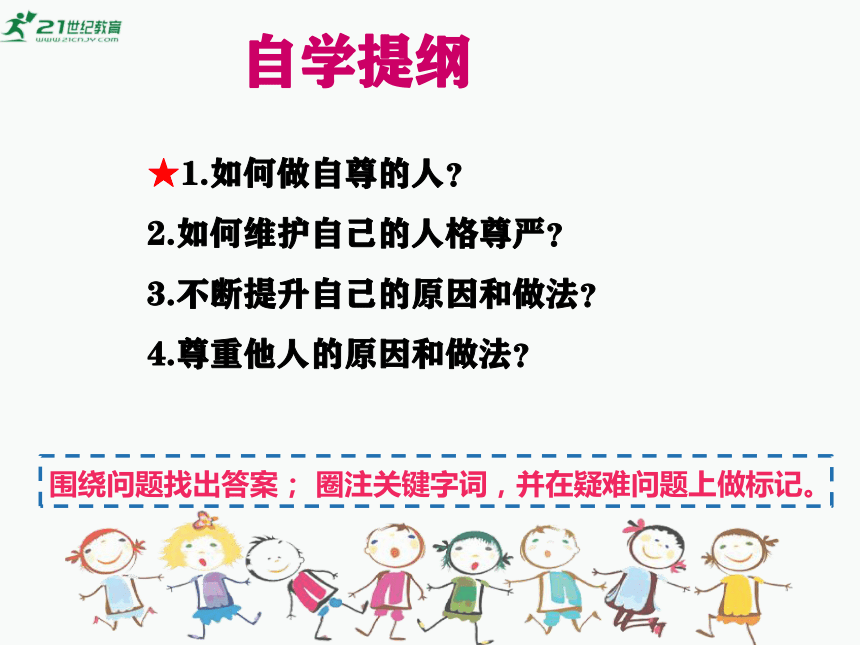 21世纪教育
www.21cnjy.com

自学提纲

★1.如何做自尊的人？
2.如何维护自己的人格尊严？
3.不断提升自己的原因和做法？
4.尊重他人的原因和做法？

围绕问题找出答案； 圈注关键字词，并在疑难问题上做标记。